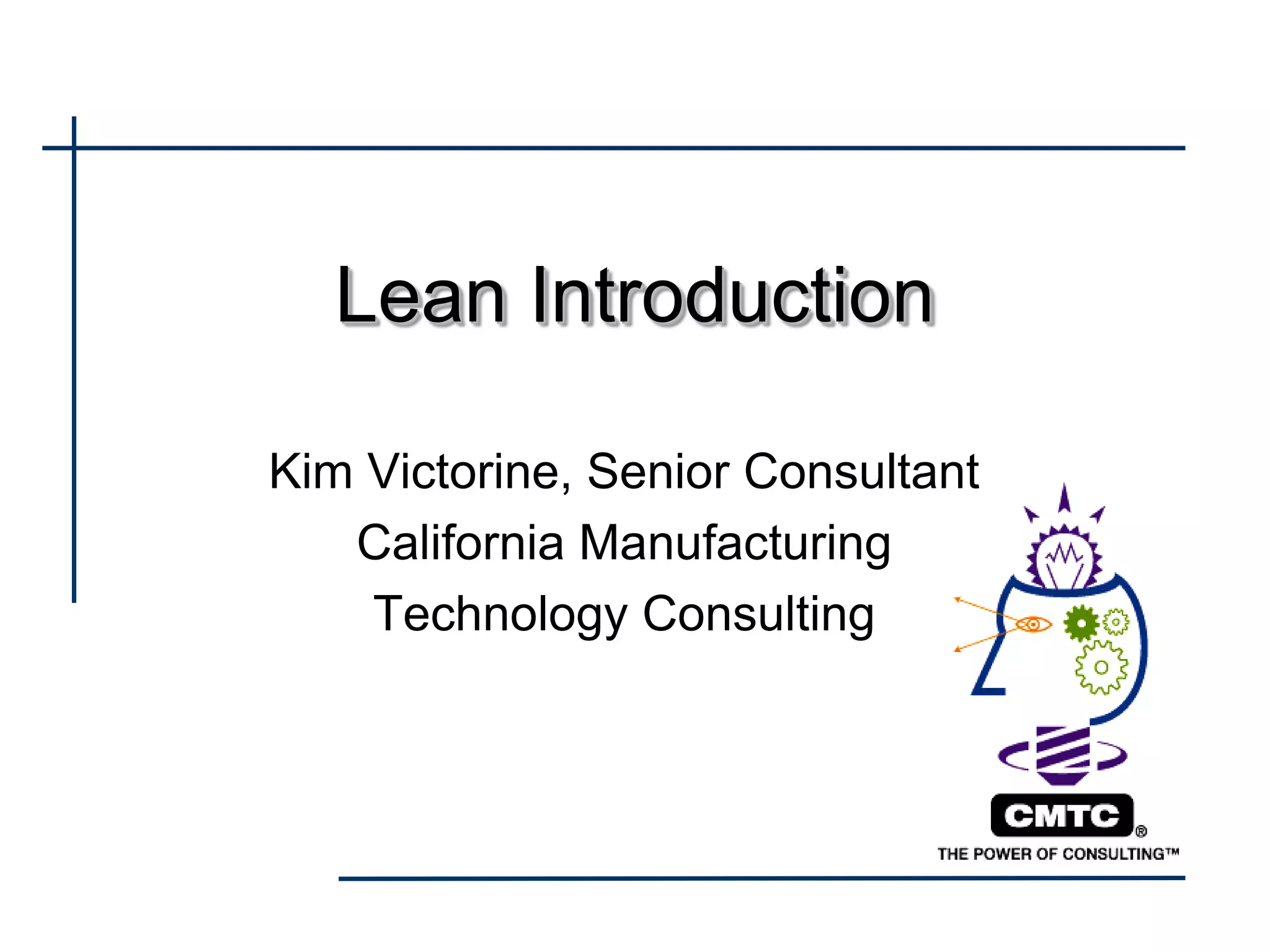 Lean Introduction

Kim Victorine, Senior Consultant
California Manufacturing
Technology Consulting

CMTC®
THE POWER OF CONSULTING™